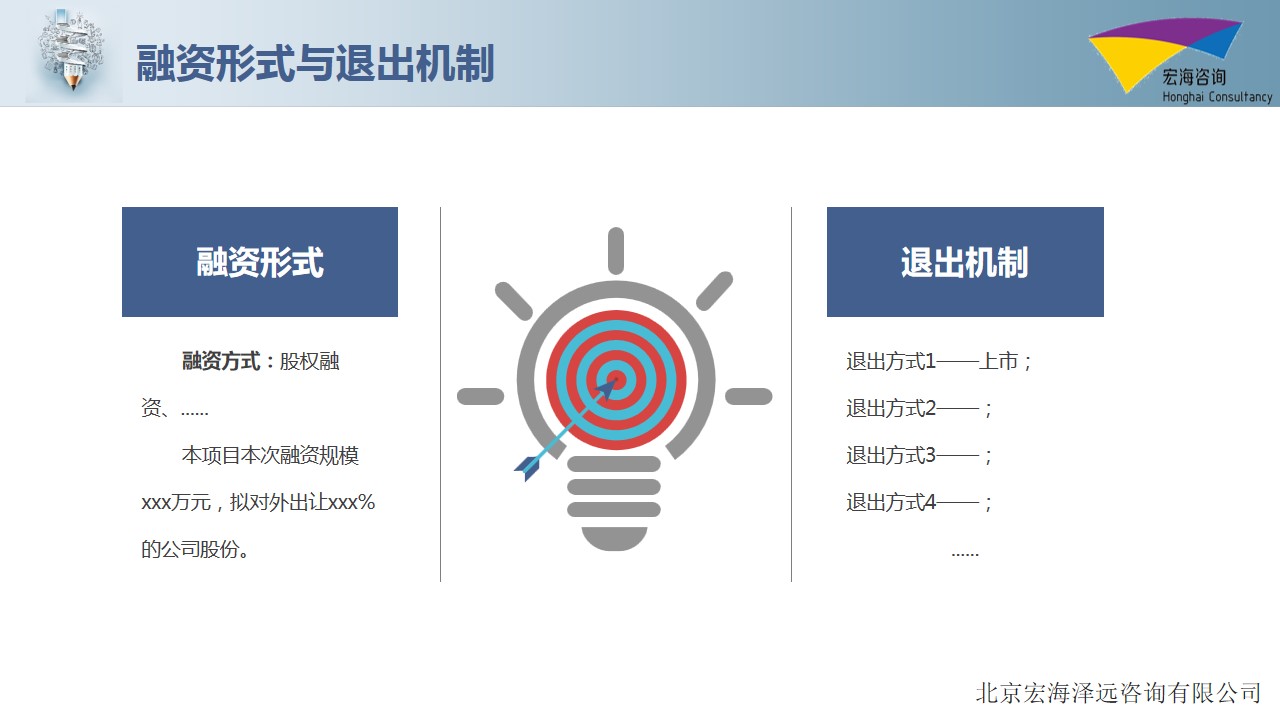 融资形式与退出机制

宏海咨询
Honghai Consultancy

融资形式

融资方式：股权融资、……

本项目本次融资规模xxx万元，拟对外出让xxx%的公司股份。

退出机制

退出方式1——上市；
退出方式2——；
退出方式3——；
退出方式4——；
……

北京宏海泽远咨询有限公司